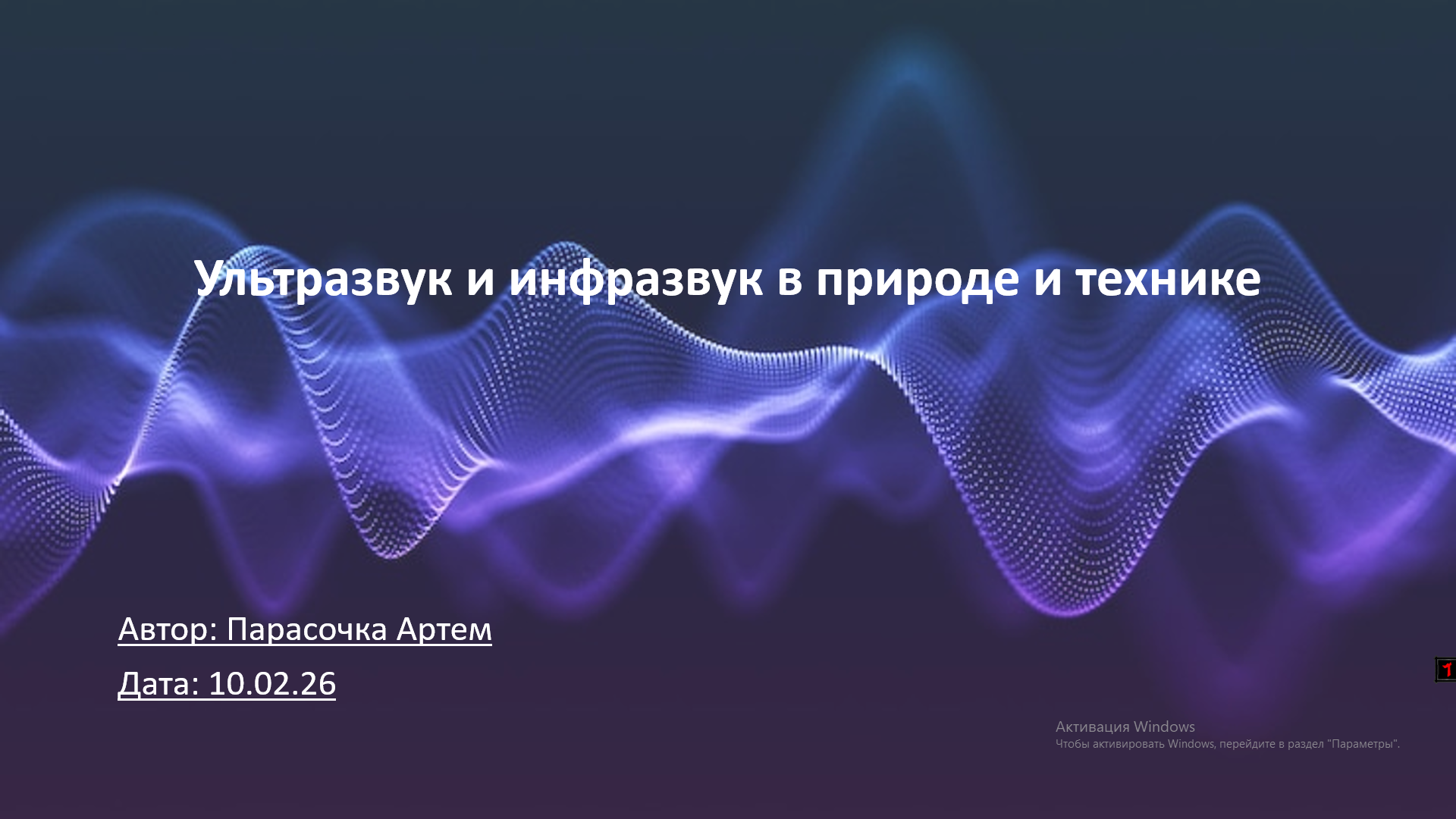 Ультразвук и инфразвук в природе и технике

Автор: Парасочка Артем

Дата: 10.02.26

1

Активация Windows
Чтобы активировать Windows, перейдите в раздел "Параметры".